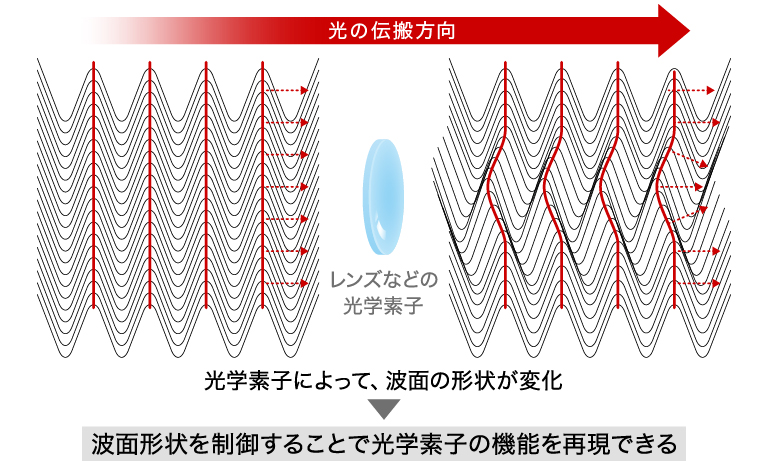 光の伝搬方向

レンズなどの光学素子

光学素子によって、波面の形状が変化

波面形状を制御することで光学素子の機能を再現できる